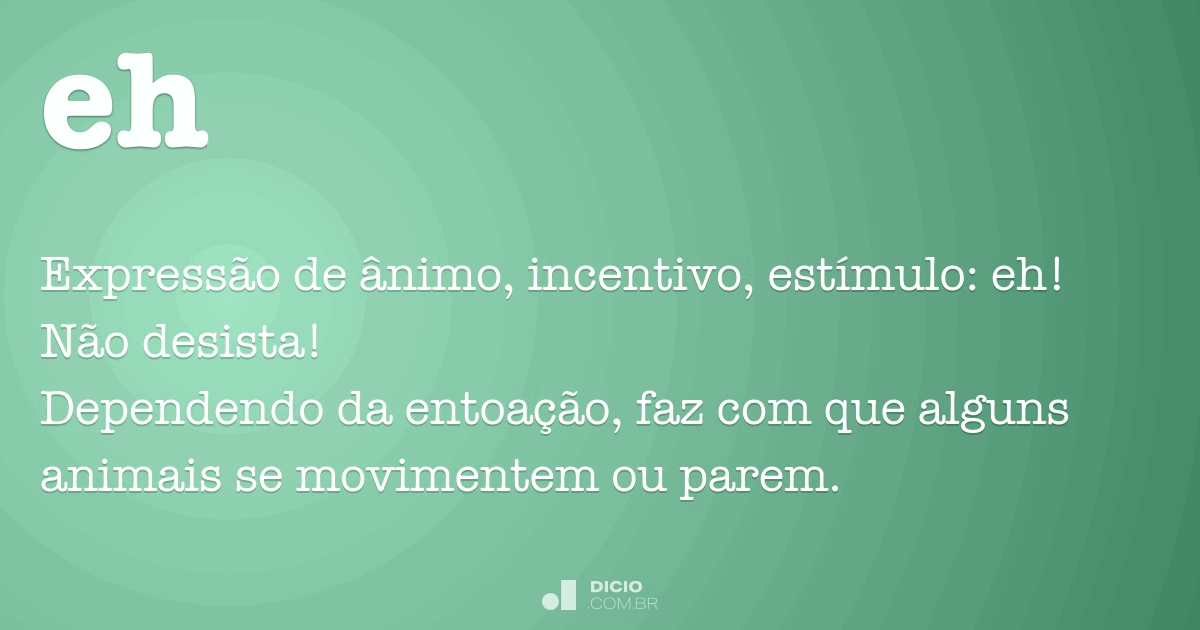 eh

Expressão de ânimo, incentivo, estímulo: eh! Não desista!
Dependendo da entoação, faz com que alguns animais se movimentem ou parem.

DICIO
.COM.BR